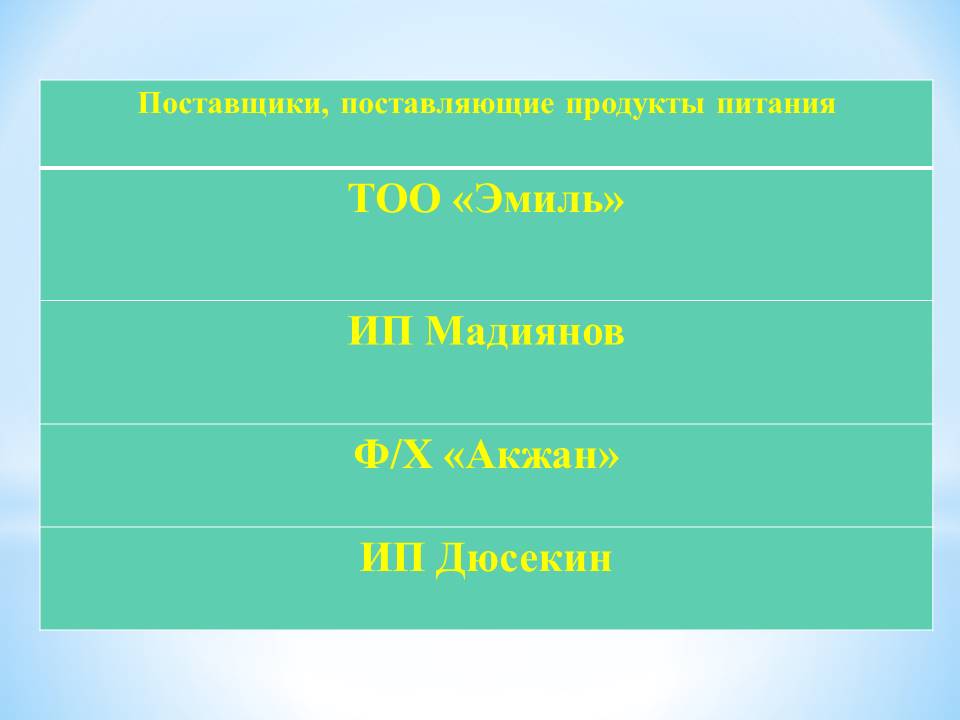 | Поставщики, поставляющие продукты питания |
|---|
| ТОО «Эмиль» |
| ИП Мадиянов |
| Ф/Х «Акжан» |
| ИП Дюсекин |